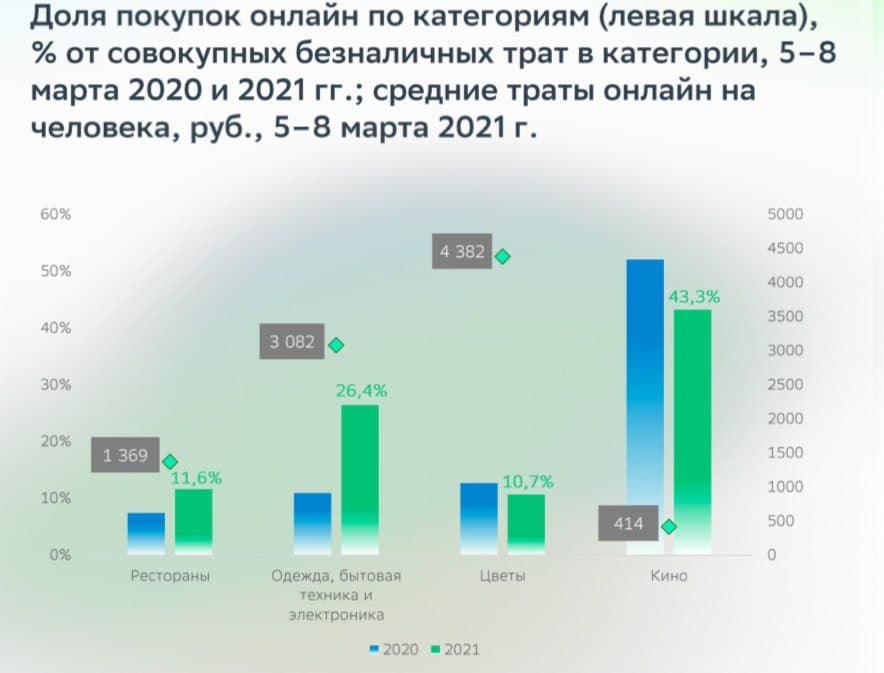 Доля покупок онлайн по категориям (левая шкала), % от совокупных безналичных трат в категории, 5–8 марта 2020 и 2021 гг.; средние траты онлайн на человека, руб., 5–8 марта 2021 г.

60%
50%
40%
30%
20%
10%
0%

5000
4500
4000
3500
3000
2500
2000
1500
1000
500
0

1 369
11,6%
3 082
26,4%
4 382
10,7%
43,3%
414

Рестораны
Одежда, бытовая техника и электроника
Цветы
Кино

2020 2021